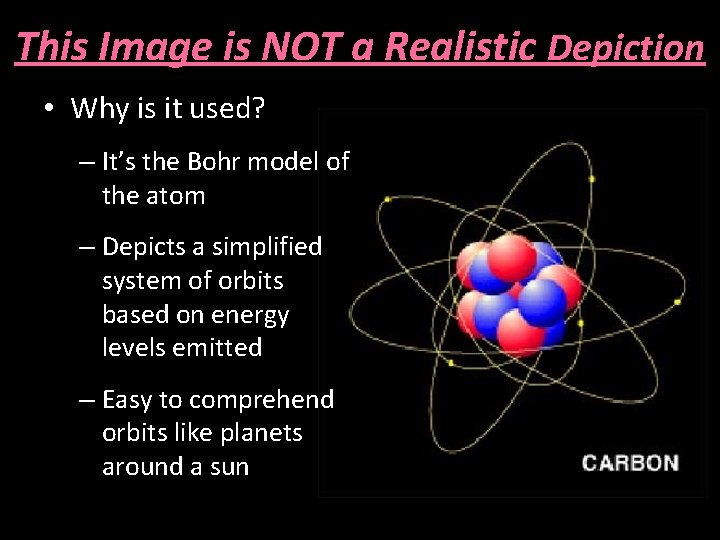 This Image is NOT a Realistic Depiction

• Why is it used?

– It's the Bohr model of the atom

– Depicts a simplified system of orbits based on energy levels emitted

– Easy to comprehend orbits like planets around a sun

CARBON